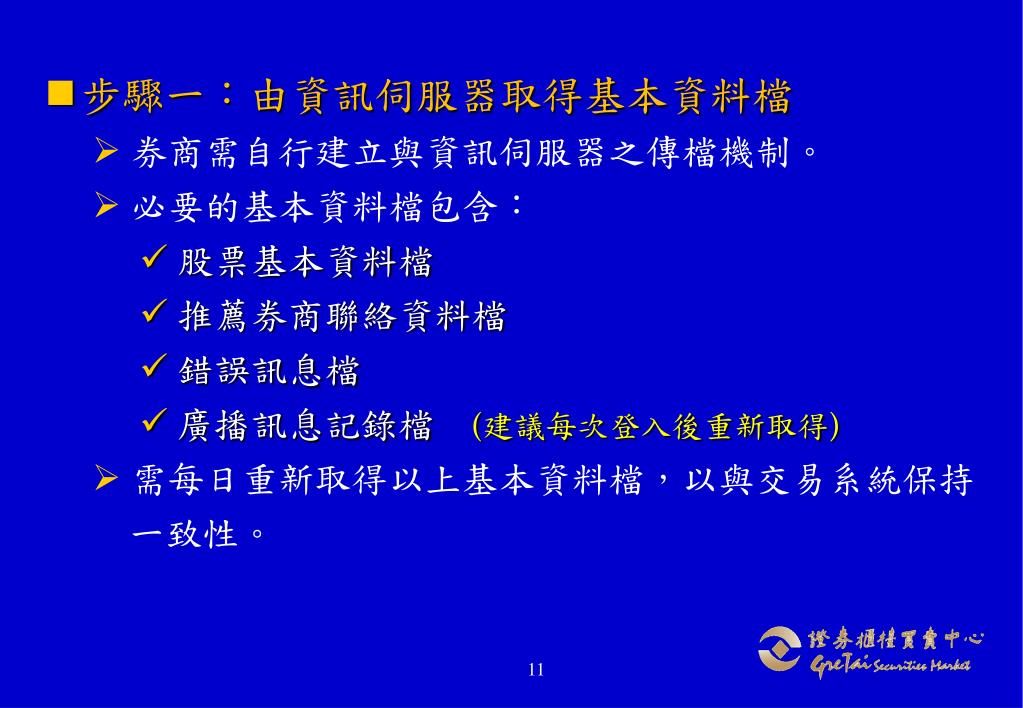 ■ 步驟一：由資訊伺服器取得基本資料檔

➢ 券商需自行建立與資訊伺服器之傳檔機制。

➢ 必要的基本資料檔包含：

✓ 股票基本資料檔

✓ 推薦券商聯絡資料檔

✓ 錯誤訊息檔

✓ 廣播訊息記錄檔 (建議每次登入後重新取得)

➢ 需每日重新取得以上基本資料檔，以與交易系統保持一致性。

11

證券櫃檯買賣中心
GreTai Securities Market